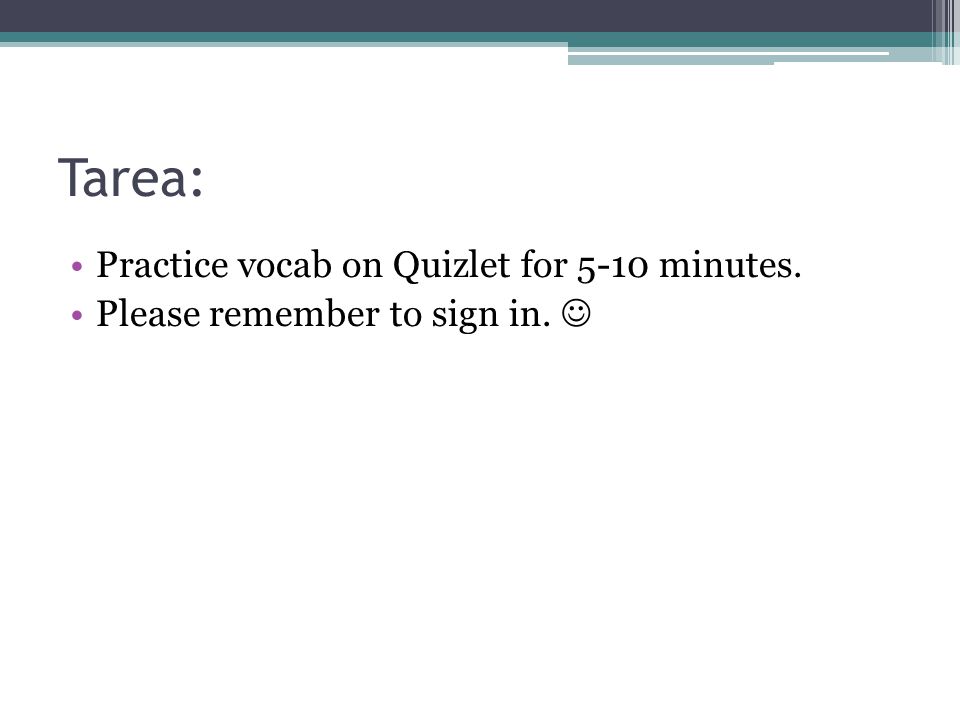 Tarea:

• Practice vocab on Quizlet for 5-10 minutes.
• Please remember to sign in. ☺